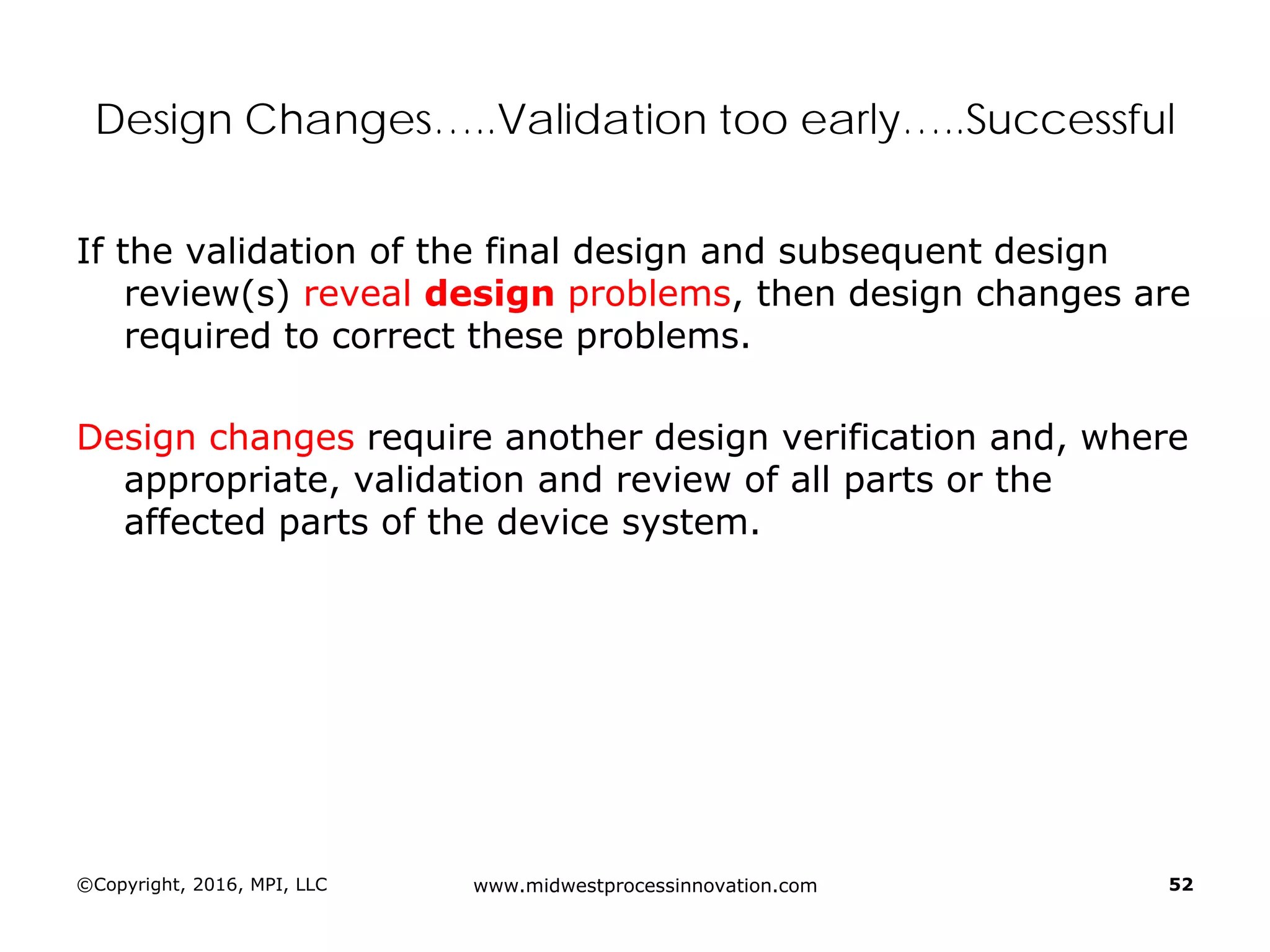 Design Changes…..Validation too early…..Successful

If the validation of the final design and subsequent design review(s) reveal design problems, then design changes are required to correct these problems.

Design changes require another design verification and, where appropriate, validation and review of all parts or the affected parts of the device system.

©Copyright, 2016, MPI, LLC

www.midwestprocessinnovation.com

52